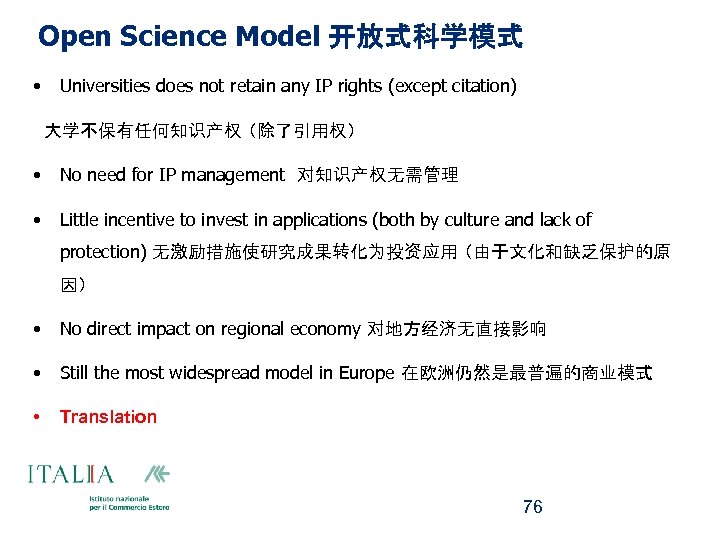 Open Science Model 开放式科学模式

• Universities does not retain any IP rights (except citation)

大学不保有任何知识产权（除了引用权）

• No need for IP management 对知识产权无需管理

• Little incentive to invest in applications (both by culture and lack of protection) 无激励措施使研究成果转化为投资应用（由于文化和缺乏保护的原因）

• No direct impact on regional economy 对地方经济无直接影响

• Still the most widespread model in Europe 在欧洲仍然是最普遍的商业模式

• Translation

ITALIA

Istituto nazionale per il Commercio Estero

76